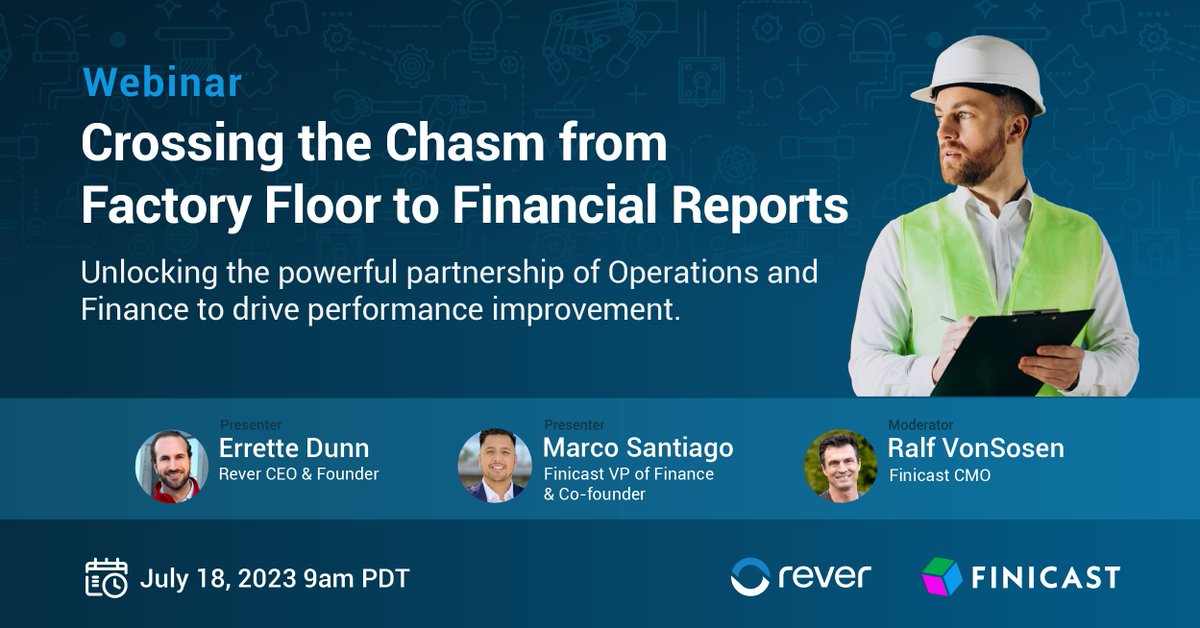 Webinar

Crossing the Chasm from Factory Floor to Financial Reports

Unlocking the powerful partnership of Operations and Finance to drive performance improvement.

Presenter
Errette Dunn
Rever CEO & Founder

Presenter
Marco Santiago
Finicast VP of Finance & Co-founder

Moderator
Ralf VonSosen
Finicast CMO

July 18, 2023 9am PDT

rever

FINICAST